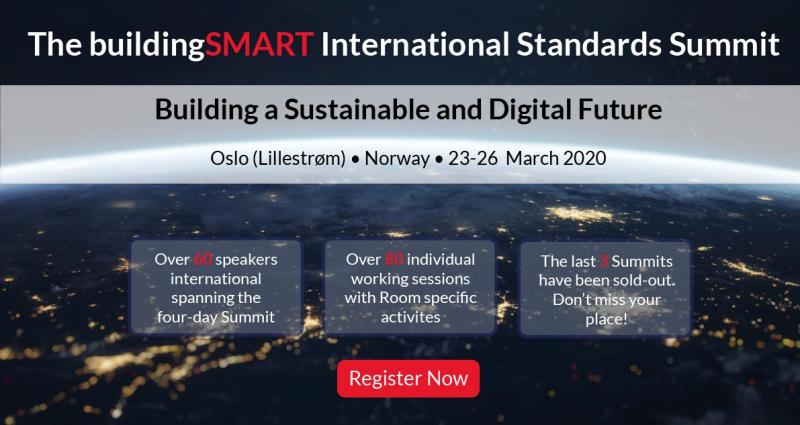 The buildingSMART International Standards Summit

Building a Sustainable and Digital Future

Oslo (Lillestrøm) • Norway • 23-26 March 2020

Over 60 speakers international spanning the four-day Summit

Over 80 individual working sessions with Room specific activites

The last 3 Summits have been sold-out. Don't miss your place!

Register Now